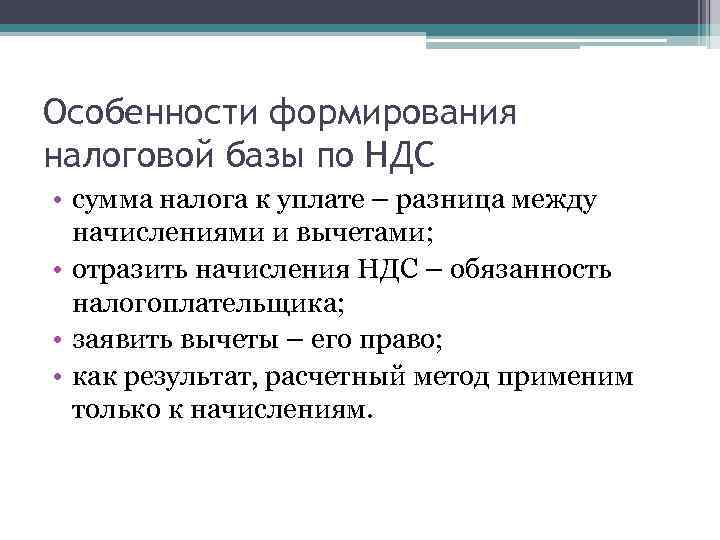 Особенности формирования налоговой базы по НДС

• сумма налога к уплате – разница между начислениями и вычетами;
• отразить начисления НДС – обязанность налогоплательщика;
• заявить вычеты – его право;
• как результат, расчетный метод применим только к начислениям.